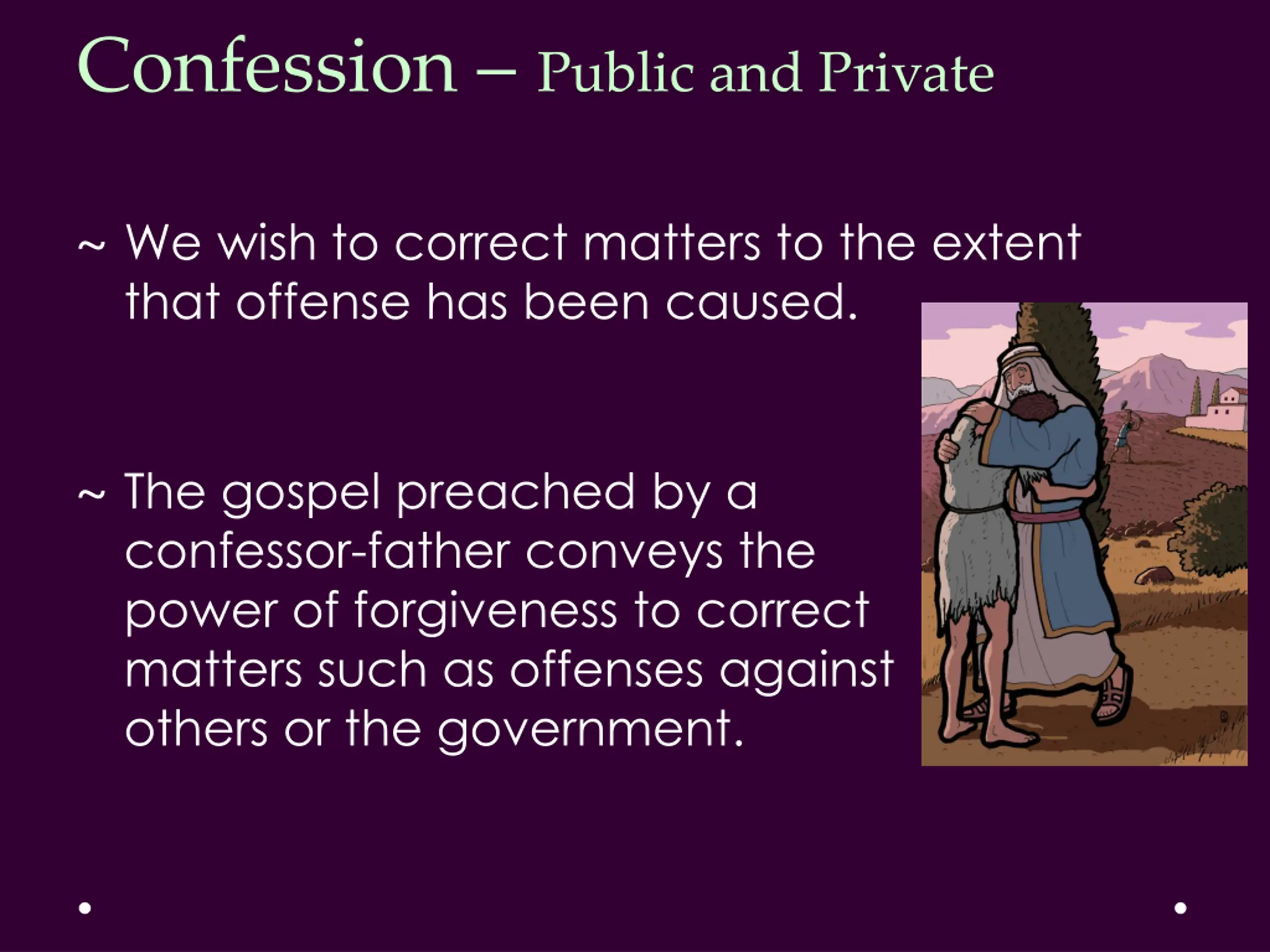 Confession – Public and Private

~ We wish to correct matters to the extent that offense has been caused.

~ The gospel preached by a confessor-father conveys the power of forgiveness to correct matters such as offenses against others or the government.